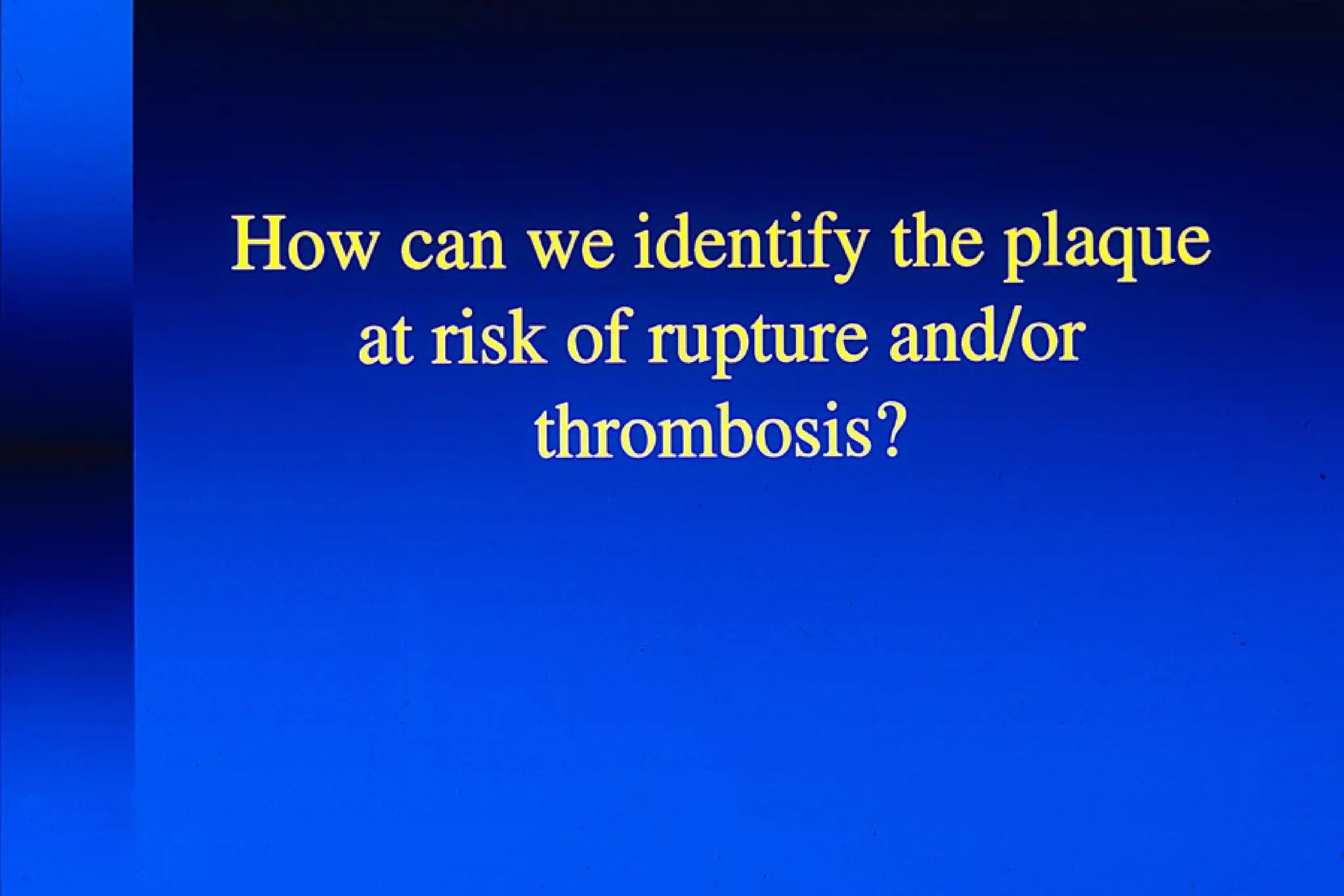 How can we identify the plaque at risk of rupture and/or thrombosis?